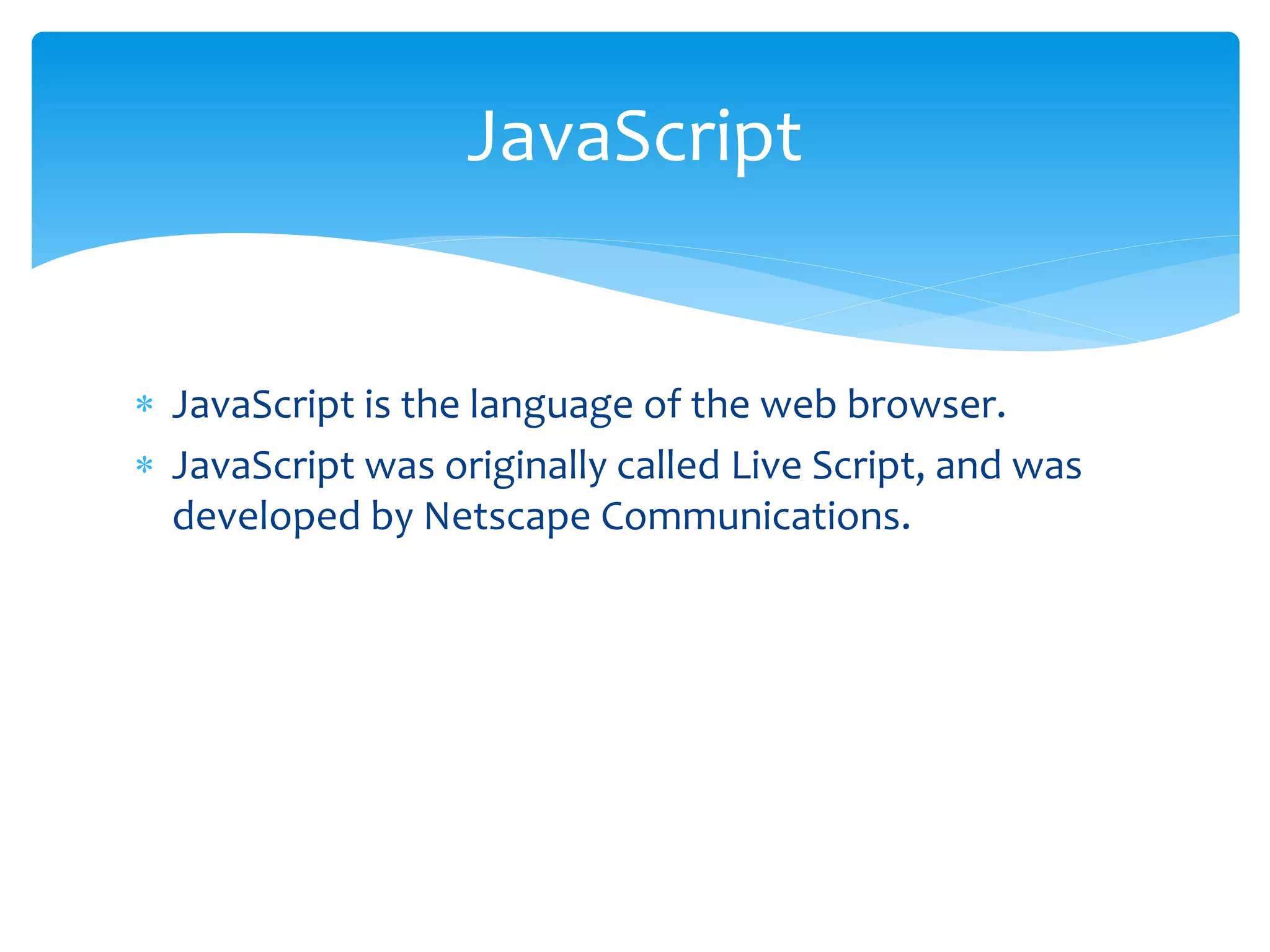 JavaScript

* JavaScript is the language of the web browser.
* JavaScript was originally called Live Script, and was developed by Netscape Communications.